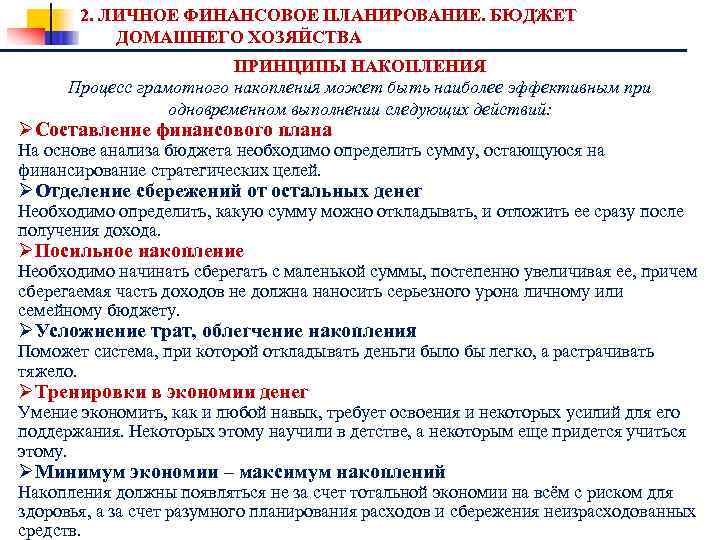 2. ЛИЧНОЕ ФИНАНСОВОЕ ПЛАНИРОВАНИЕ. БЮДЖЕТ ДОМАШНЕГО ХОЗЯЙСТВА

ПРИНЦИПЫ НАКОПЛЕНИЯ

Процесс грамотного накопления может быть наиболее эффективным при одновременном выполнении следующих действий:

➢Составление финансового плана
На основе анализа бюджета необходимо определить сумму, остающуюся на финансирование стратегических целей.

➢Отделение сбережений от остальных денег
Необходимо определить, какую сумму можно откладывать, и отложить ее сразу после получения дохода.

➢Посильное накопление
Необходимо начинать сберегать с маленькой суммы, постепенно увеличивая ее, причем сберегаемая часть доходов не должна наносить серьезного урона личному или семейному бюджету.

➢Усложнение трат, облегчение накопления
Поможет система, при которой откладывать деньги было бы легко, а растрачивать тяжело.

➢Тренировки в экономии денег
Умение экономить, как и любой навык, требует освоения и некоторых усилий для его поддержания. Некоторых этому научили в детстве, а некоторым еще придется учиться этому.

➢Минимум экономии – максимум накоплений
Накопления должны появляться не за счет тотальной экономии на всём с риском для здоровья, а за счет разумного планирования расходов и сбережения неизрасходованных средств.